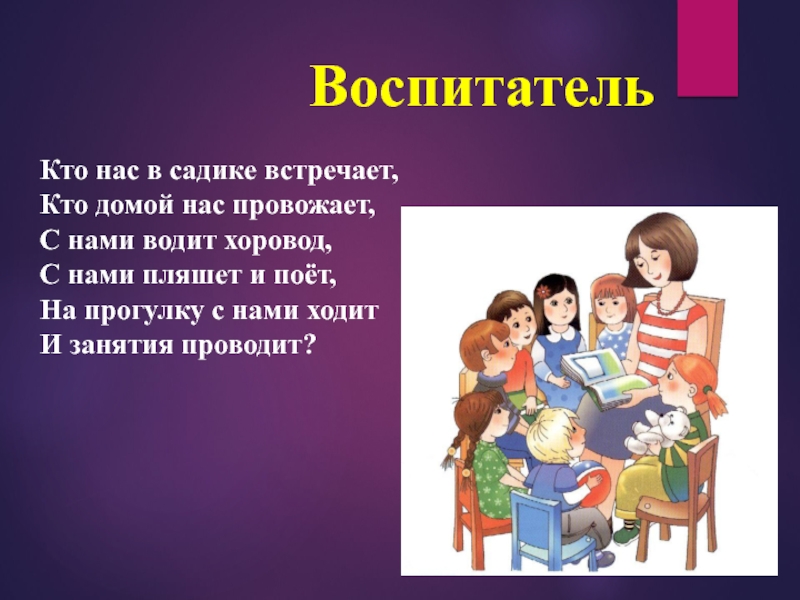 Воспитатель

Кто нас в садике встречает,
Кто домой нас провожает,
С нами водит хоровод,
С нами пляшет и поёт,
На прогулку с нами ходит
И занятия проводит?